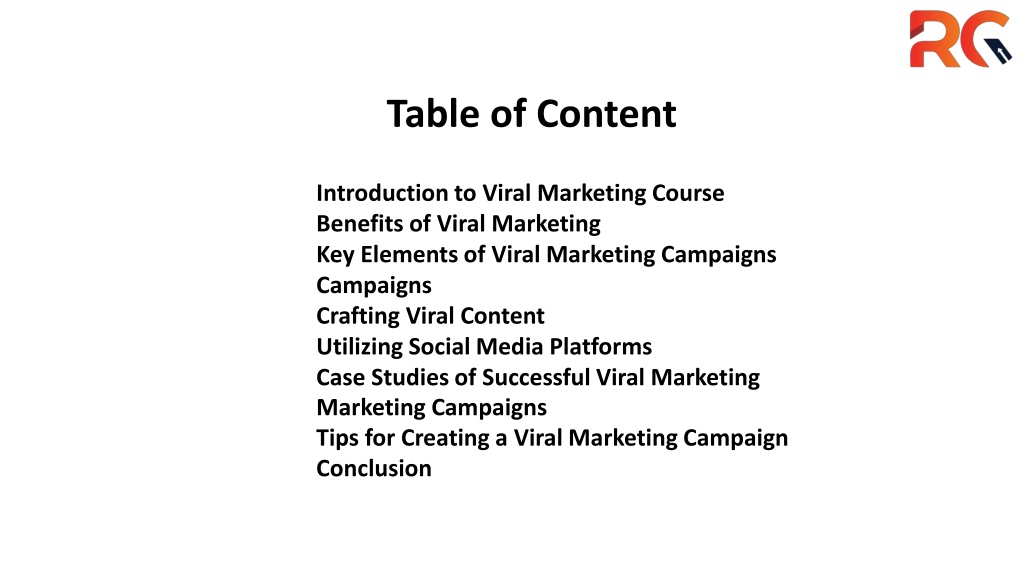 RG

Table of Content

Introduction to Viral Marketing Course
Benefits of Viral Marketing
Key Elements of Viral Marketing Campaigns
Campaigns
Crafting Viral Content
Utilizing Social Media Platforms
Case Studies of Successful Viral Marketing
Marketing Campaigns
Tips for Creating a Viral Marketing Campaign
Conclusion